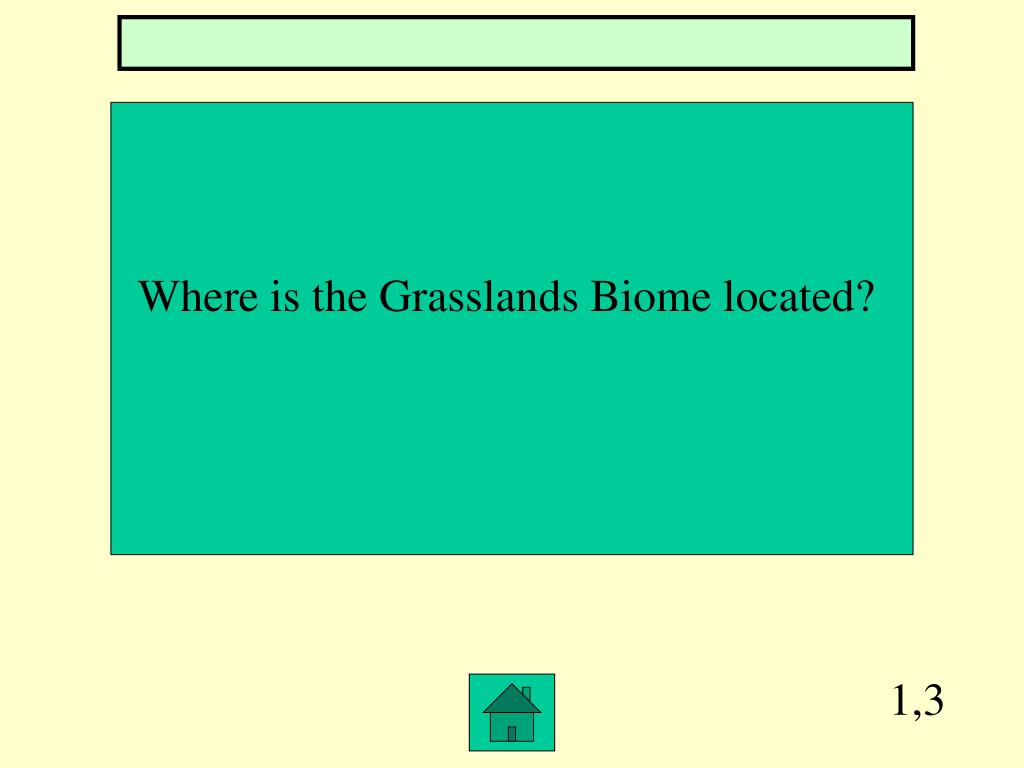 Where is the Grasslands Biome located?

1,3